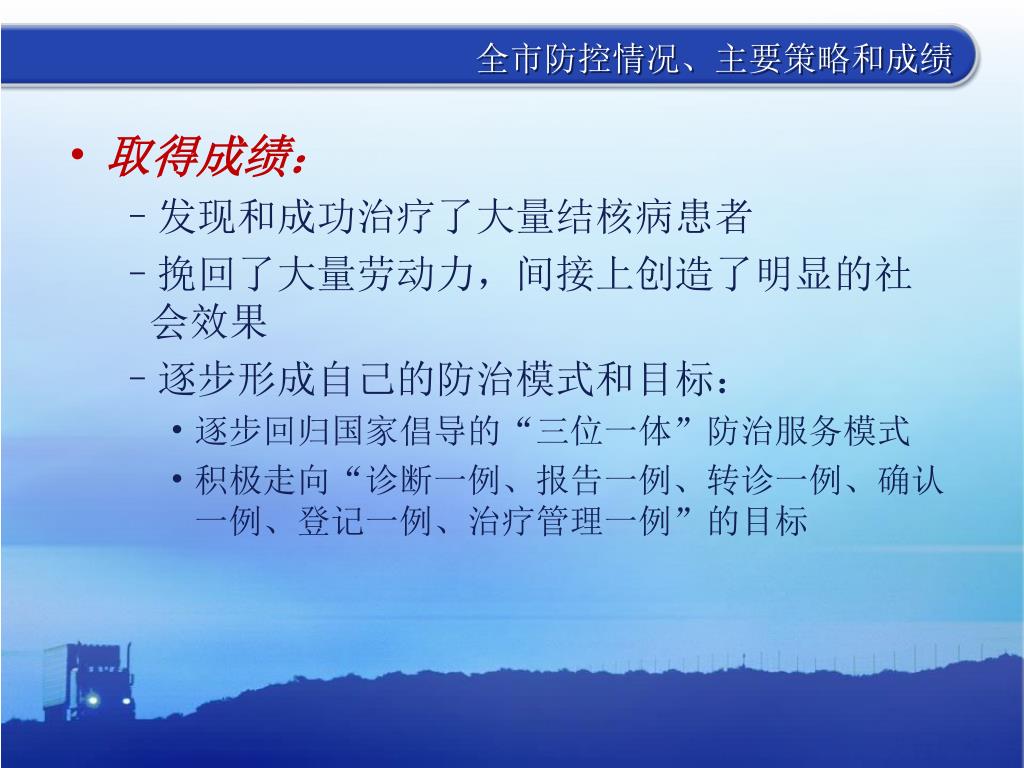 全市防控情况、主要策略和成绩

• 取得成绩：
– 发现和成功治疗了大量结核病患者
– 挽回了大量劳动力，间接上创造了明显的社会效果
– 逐步形成自己的防治模式和目标：
• 逐步回归国家倡导的“三位一体”防治服务模式
• 积极走向“诊断一例、报告一例、转诊一例、确认一例、登记一例、治疗管理一例”的目标